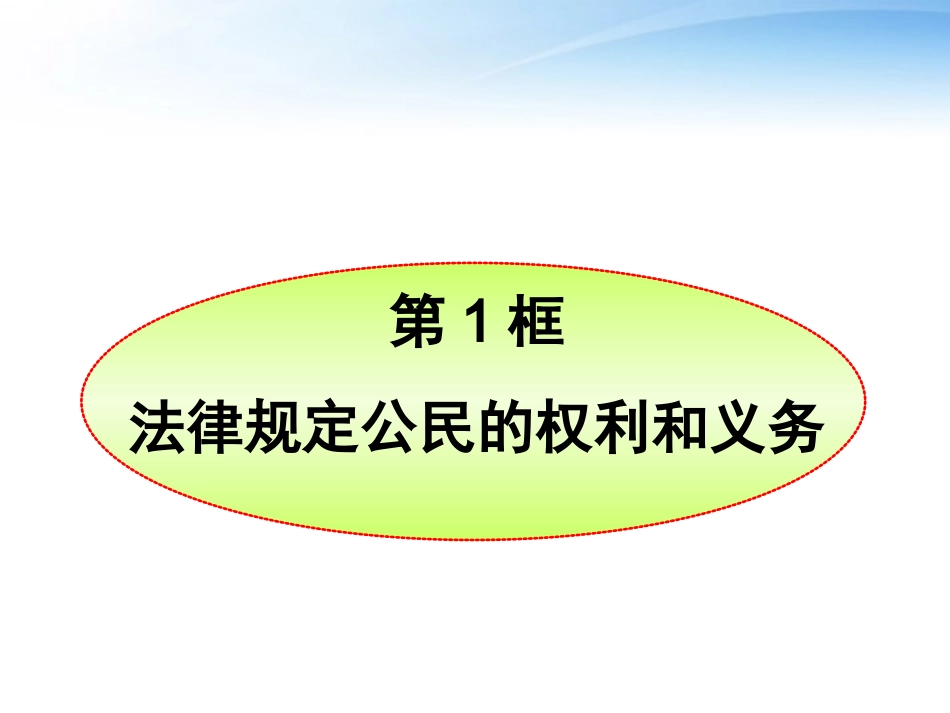 第1框

法律规定公民的权利和义务